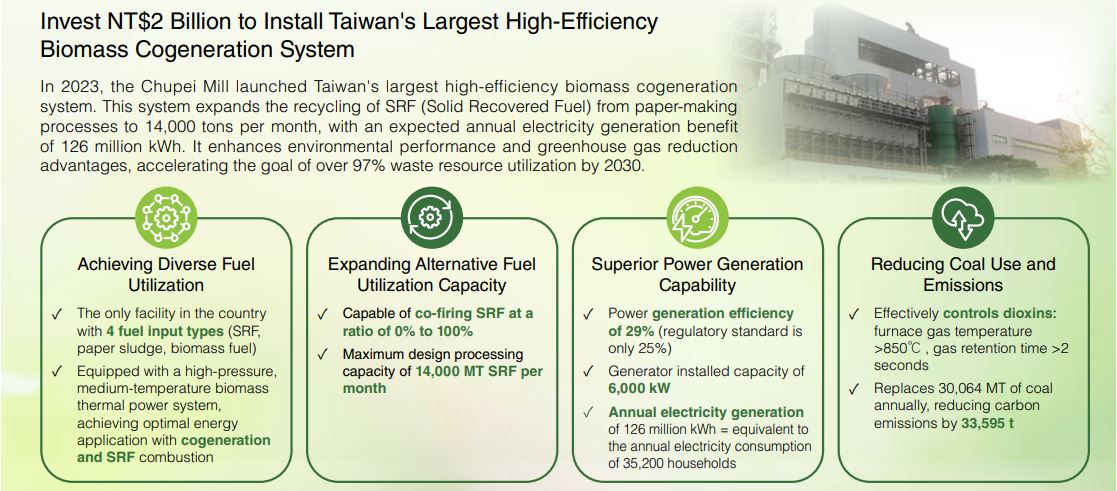 Invest NT$2 Billion to Install Taiwan's Largest High-Efficiency Biomass Cogeneration System

In 2023, the Chupei Mill launched Taiwan's largest high-efficiency biomass cogeneration system. This system expands the recycling of SRF (Solid Recovered Fuel) from paper-making processes to 14,000 tons per month, with an expected annual electricity generation benefit of 126 million kWh. It enhances environmental performance and greenhouse gas reduction advantages, accelerating the goal of over 97% waste resource utilization by 2030.

Achieving Diverse Fuel Utilization

✓ The only facility in the country with 4 fuel input types (SRF, paper sludge, biomass fuel)

✓ Equipped with a high-pressure, medium-temperature biomass thermal power system, achieving optimal energy application with cogeneration and SRF combustion

Expanding Alternative Fuel Utilization Capacity

✓ Capable of co-firing SRF at a ratio of 0% to 100%

✓ Maximum design processing capacity of 14,000 MT SRF per month

Superior Power Generation Capability

✓ Power generation efficiency of 29% (regulatory standard is only 25%)

✓ Generator installed capacity of 6,000 kW

✓ Annual electricity generation of 126 million kWh = equivalent to the annual electricity consumption of 35,200 households

Reducing Coal Use and Emissions

✓ Effectively controls dioxins: furnace gas temperature >850℃ , gas retention time >2 seconds

✓ Replaces 30,064 MT of coal annually, reducing carbon emissions by 33,595 t